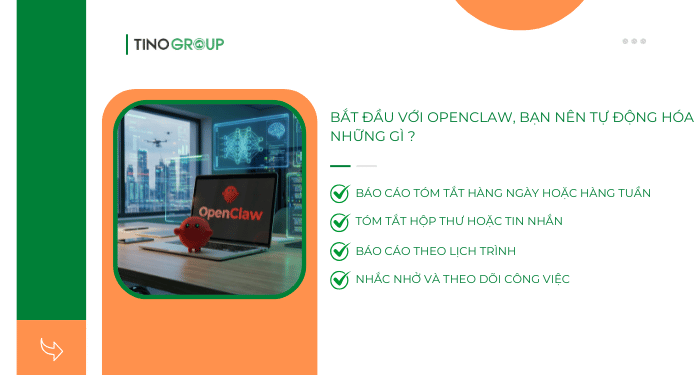 TINOGROUP

OpenClaw

BẮT ĐẦU VỚI OPENCLAW, BẠN NÊN TỰ ĐỘNG HÓA NHỮNG GÌ ?

BÁO CÁO TÓM TẮT HÀNG NGÀY HOẶC HÀNG TUẦN

TÓM TẮT HỘP THƯ HOẶC TIN NHẮN

BÁO CÁO THEO LỊCH TRÌNH

NHẮC NHỞ VÀ THEO DÕI CÔNG VIỆC